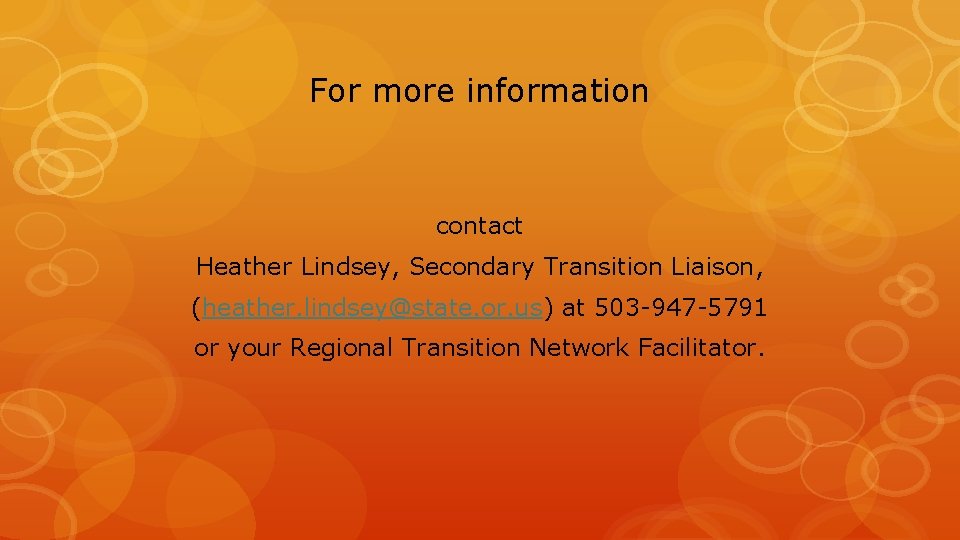 For more information

contact
Heather Lindsey, Secondary Transition Liaison, (heather.lindsey@state.or.us) at 503-947-5791 or your Regional Transition Network Facilitator.